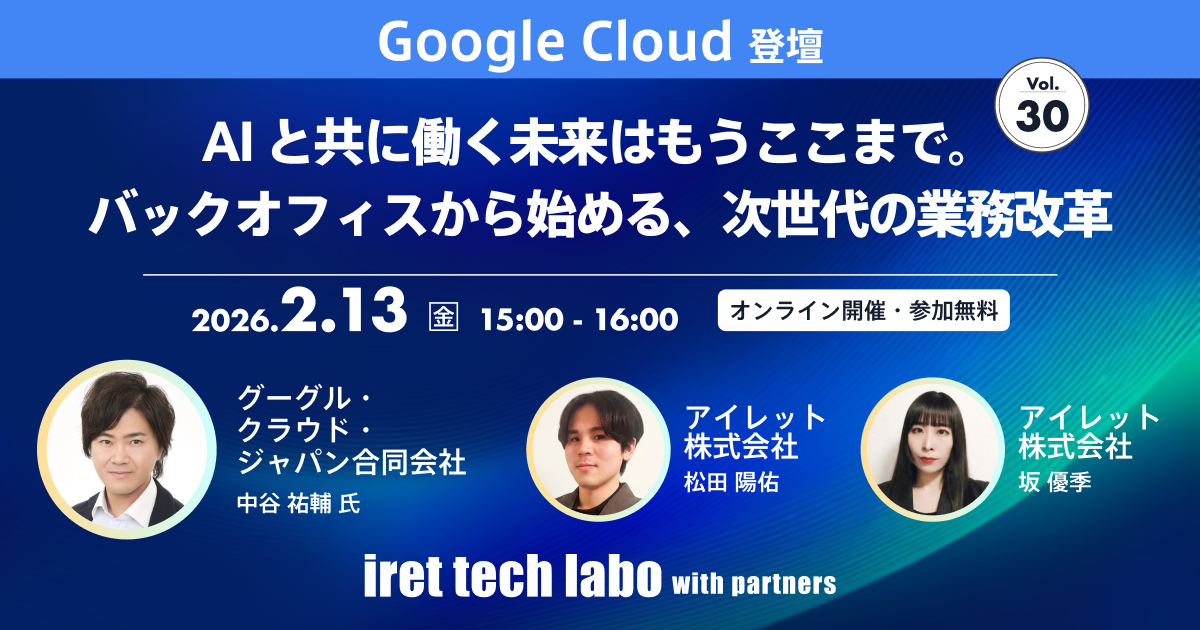 Google Cloud 登壇

Vol. 30

AI と共に働く未来はもうここまで。
バックオフィスから始める、次世代の業務改革

2026.2.13 金 15:00 - 16:00

オンライン開催・参加無料

グーグル・クラウド・ジャパン合同会社
中谷 祐輔 氏

アイレット株式会社
松田 陽佑

アイレット株式会社
坂 優季

iret tech labo with partners